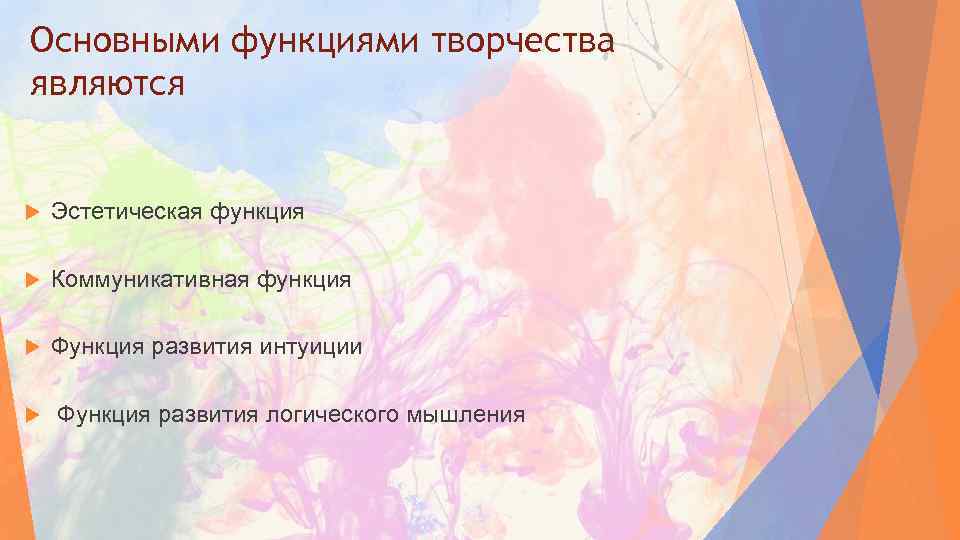 Основными функциями творчества являются

Эстетическая функция

Коммуникативная функция

Функция развития интуиции

Функция развития логического мышления